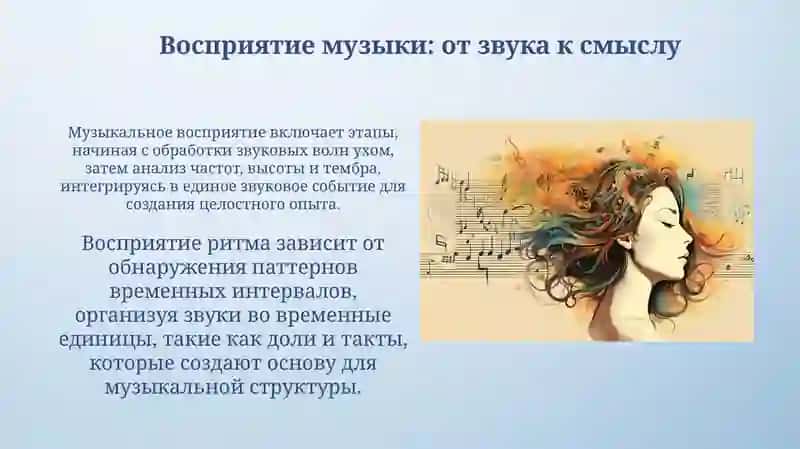 Восприятие музыки: от звука к смыслу

Музыкальное восприятие включает этапы, начиная с обработки звуковых волн ухом, затем анализ частот, высоты и тембра, интегрируясь в единое звуковое событие для создания целостного опыта.

Восприятие ритма зависит от обнаружения паттернов временных интервалов, организуя звуки во временные единицы, такие как доли и такты, которые создают основу для музыкальной структуры.